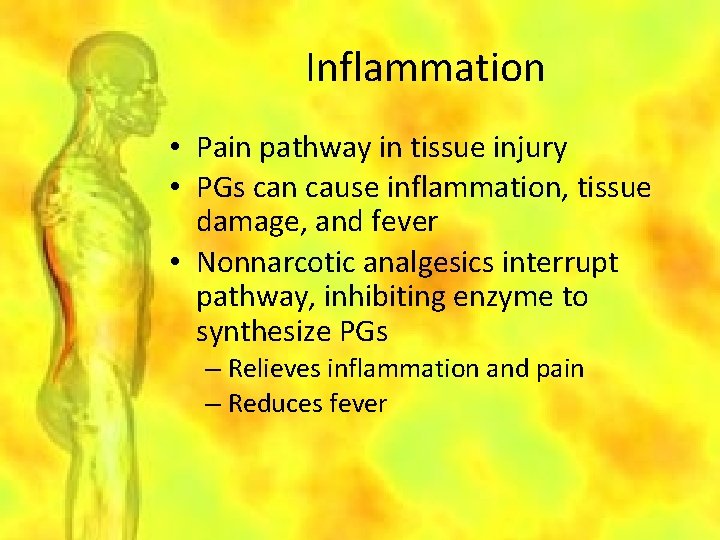 Inflammation

• Pain pathway in tissue injury
• PGs can cause inflammation, tissue damage, and fever
• Nonnarcotic analgesics interrupt pathway, inhibiting enzyme to synthesize PGs
– Relieves inflammation and pain
– Reduces fever